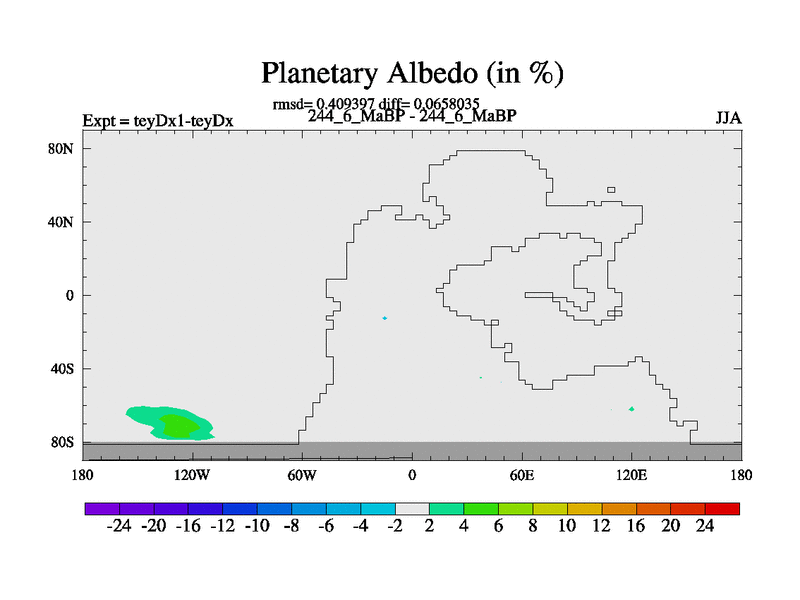 Planetary Albedo (in %)

rmsd= 0.409397 diff= 0.0658035
Expt = teyDx1-teyDx 244_6_MaBP - 244_6_MaBP JJA

80N
40N
0
40S
80S

180 120W 60W 0 60E 120E 180

-24 -20 -16 -12 -10 -8 -6 -4 -2 2 4 6 8 10 12 16 20 24